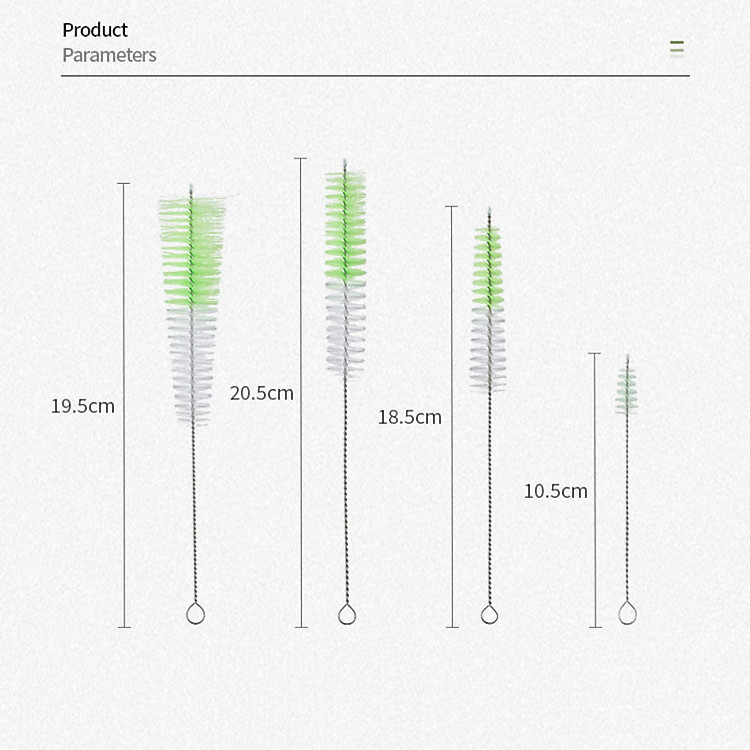 Product
Parameters

19.5cm

20.5cm

18.5cm

10.5cm